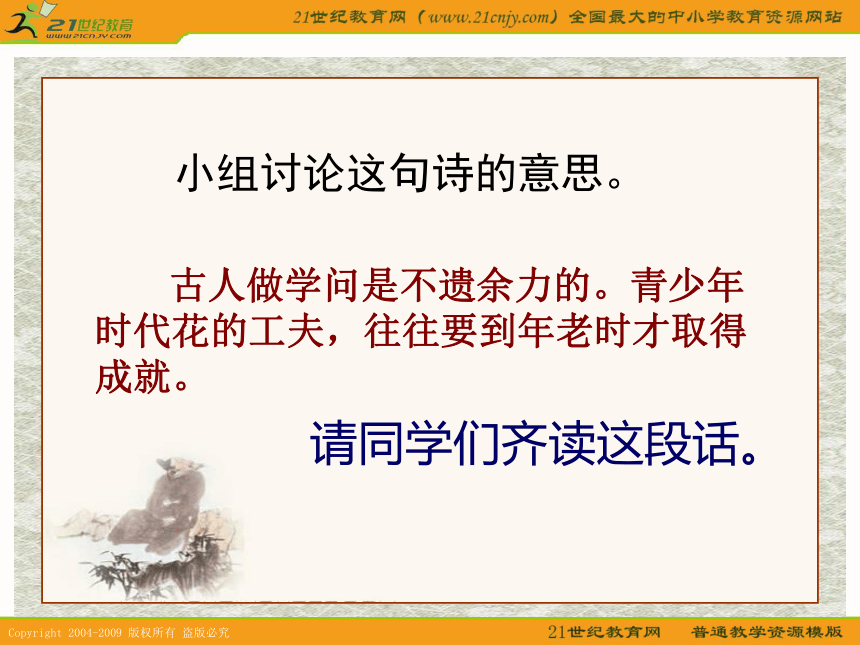 21世纪教育
www.21cnjy.com

21世纪教育网（www.21cnjy.com）全国最大的中小学教育资源网站

小组讨论这句诗的意思。

古人做学问是不遗余力的。青少年时代花的工夫，往往要到年老时才取得成就。

请同学们齐读这段话。

Copyright 2004-2009 版权所有 盗版必究

21世纪教育网 普通教学资源模版